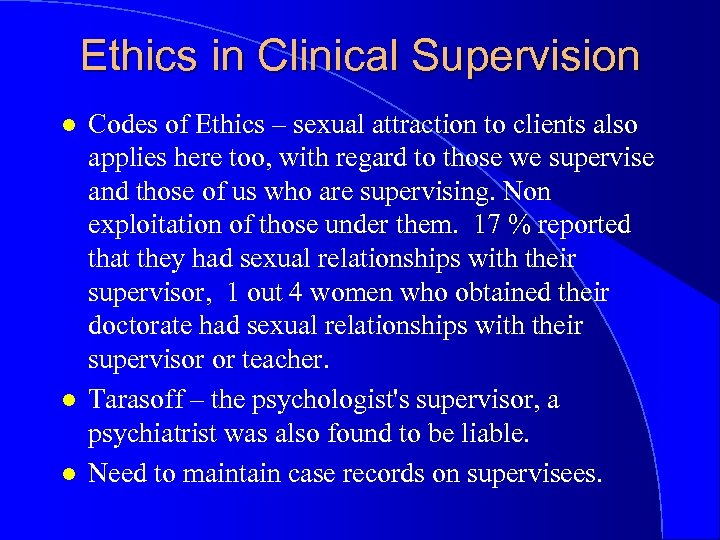 Ethics in Clinical Supervision

- Codes of Ethics – sexual attraction to clients also applies here too, with regard to those we supervise and those of us who are supervising. Non exploitation of those under them. 17 % reported that they had sexual relationships with their supervisor, 1 out 4 women who obtained their doctorate had sexual relationships with their supervisor or teacher.
- Tarasoff – the psychologist's supervisor, a psychiatrist was also found to be liable.
- Need to maintain case records on supervisees.